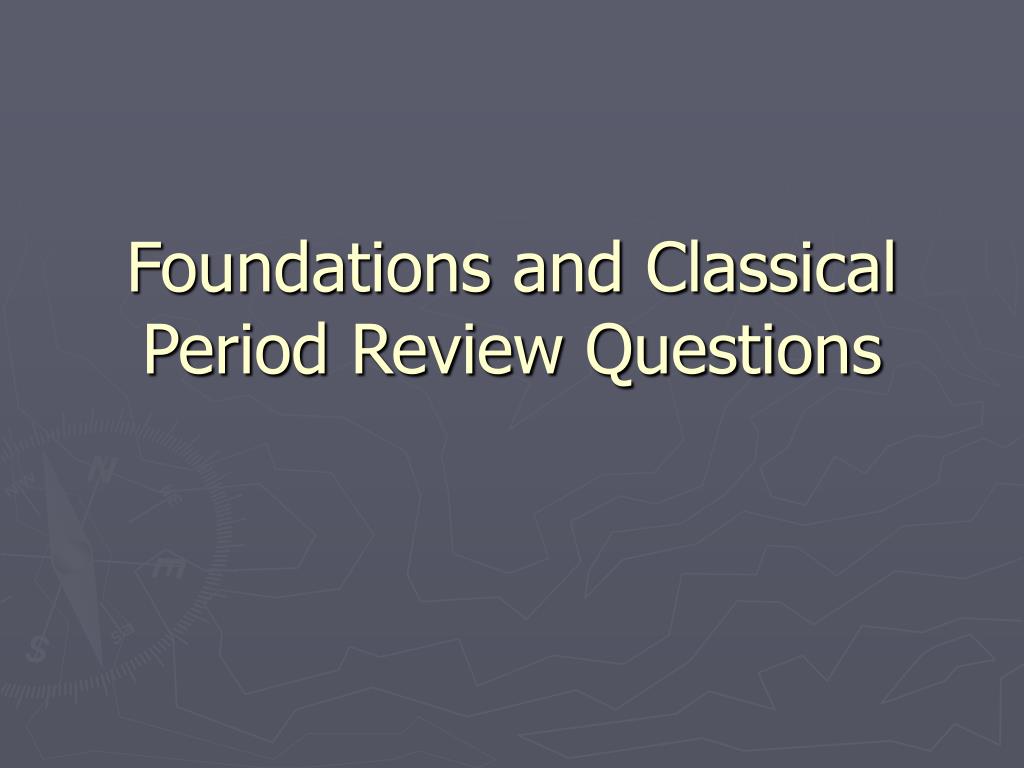 Foundations and Classical Period Review Questions